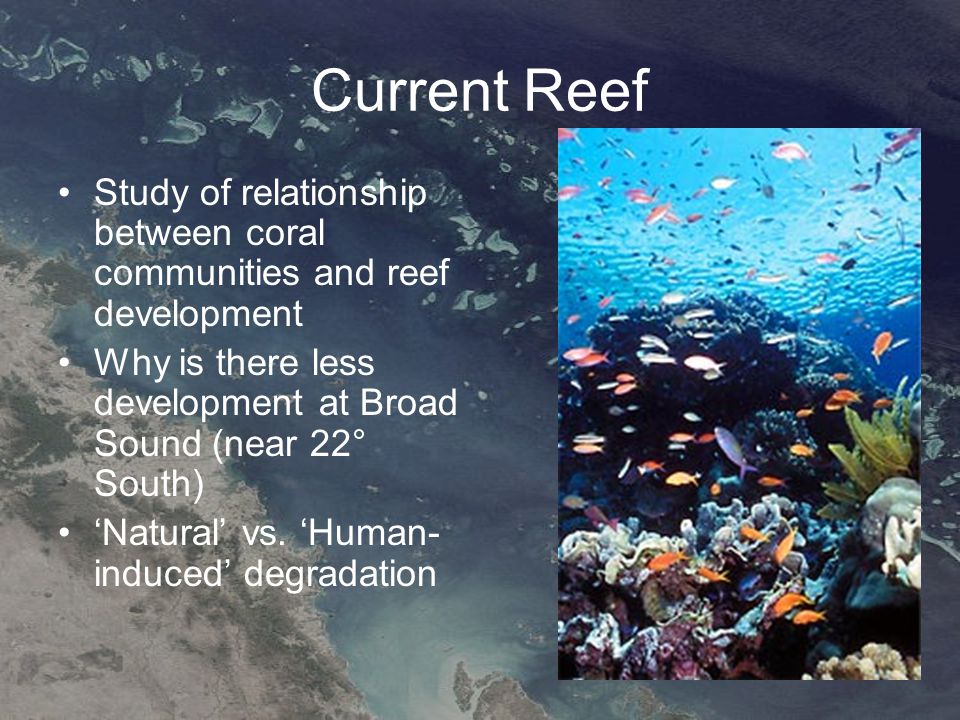 Current Reef

• Study of relationship between coral communities and reef development
• Why is there less development at Broad Sound (near 22° South)
• ‘Natural’ vs. ‘Human-induced’ degradation